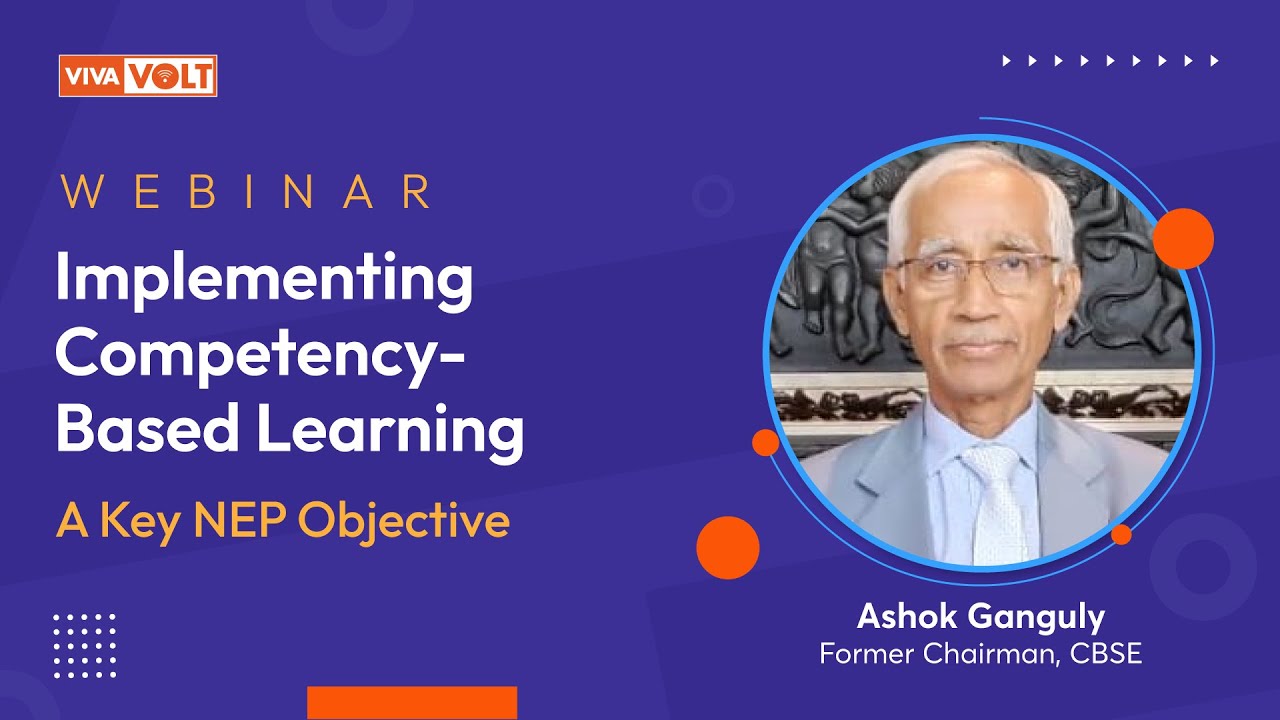 VIVA VOLT

WEBINAR

Implementing Competency-Based Learning

A Key NEP Objective

Ashok Ganguly
Former Chairman, CBSE